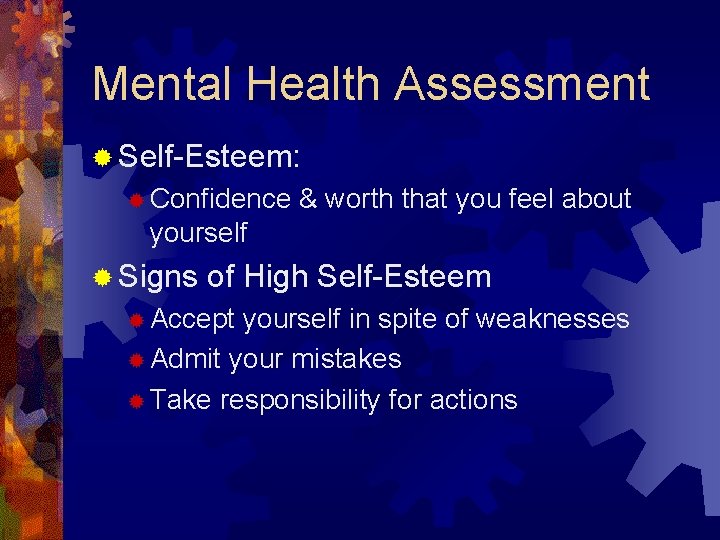 Mental Health Assessment

Self-Esteem:

Confidence & worth that you feel about yourself

Signs of High Self-Esteem

Accept yourself in spite of weaknesses

Admit your mistakes

Take responsibility for actions